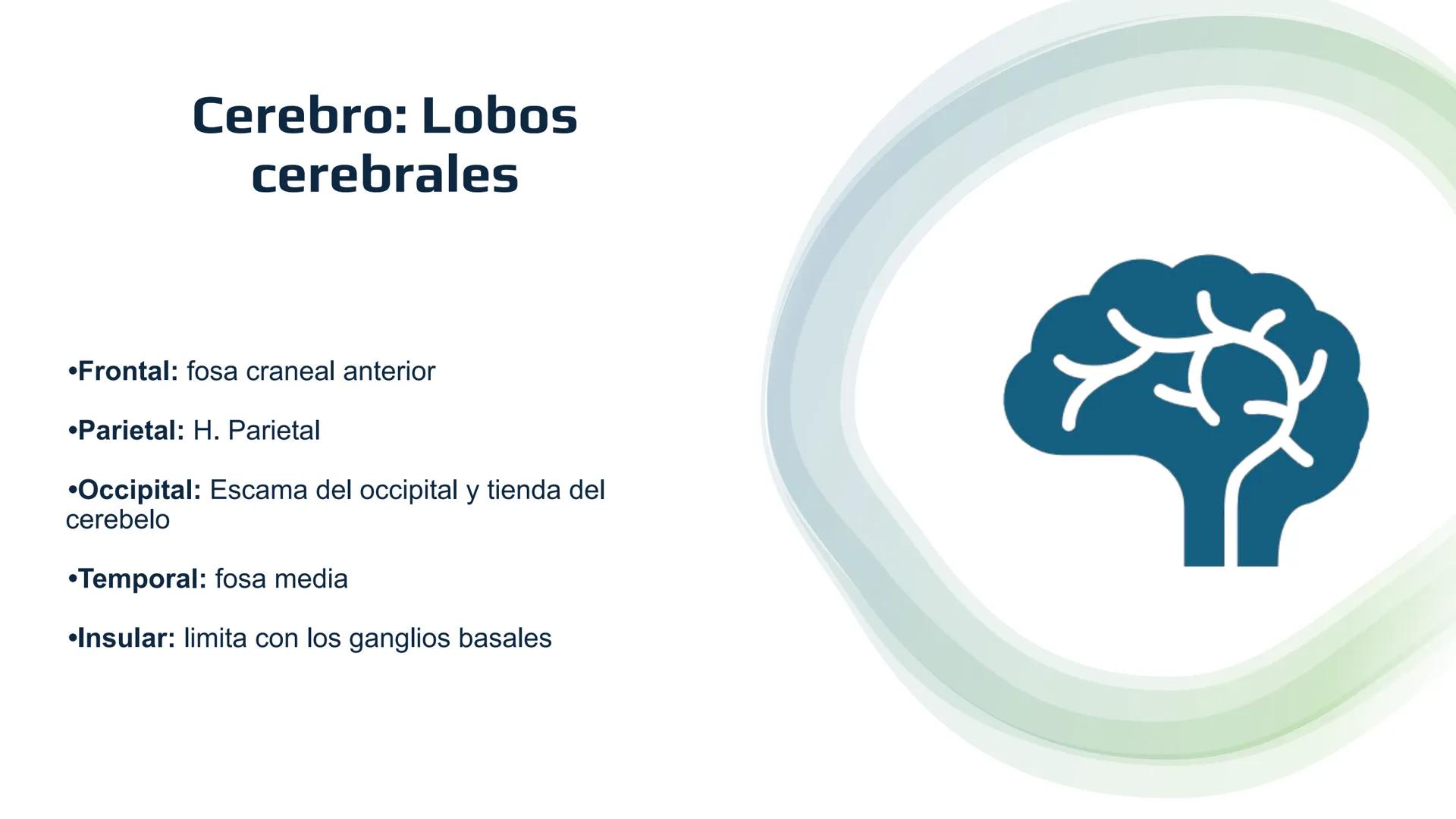 Cerebro: Lobos cerebrales

•Frontal: fosa craneal anterior

•Parietal: H. Parietal

•Occipital: Escama del occipital y tienda del cerebelo

•Temporal: fosa media

•Insular: limita con los ganglios basales